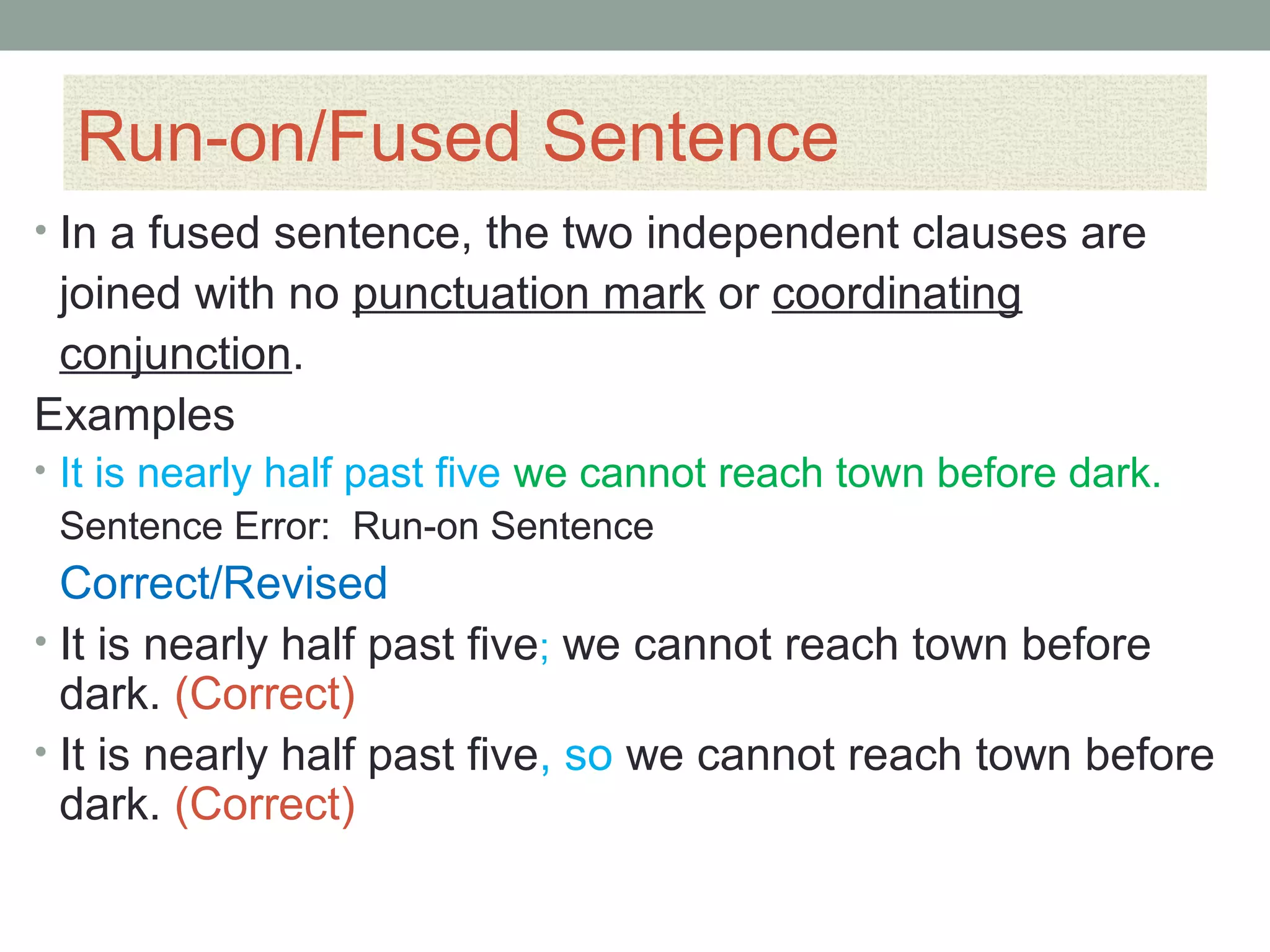 Run-on/Fused Sentence

• In a fused sentence, the two independent clauses are joined with no punctuation mark or coordinating conjunction.

Examples

• It is nearly half past five we cannot reach town before dark.

Sentence Error: Run-on Sentence

Correct/Revised

• It is nearly half past five; we cannot reach town before dark. (Correct)

• It is nearly half past five, so we cannot reach town before dark. (Correct)